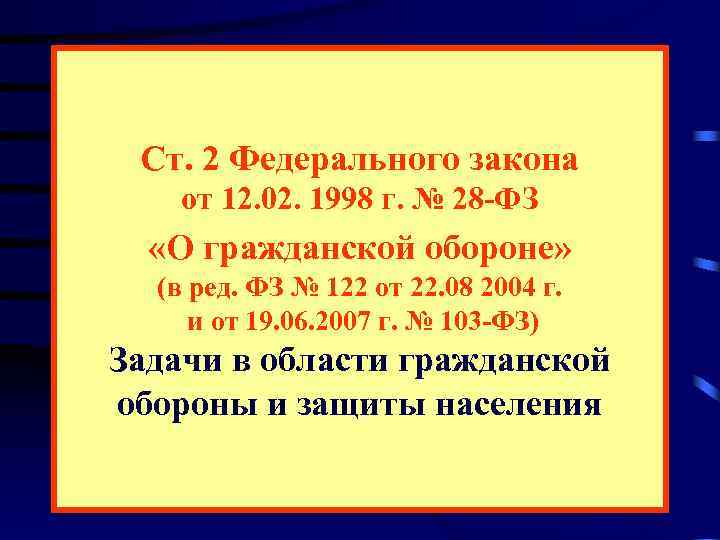 Ст. 2 Федерального закона от 12.02. 1998 г. № 28-ФЗ «О гражданской обороне» (в ред. ФЗ № 122 от 22.08 2004 г. и от 19.06.2007 г. № 103-ФЗ)

Задачи в области гражданской обороны и защиты населения